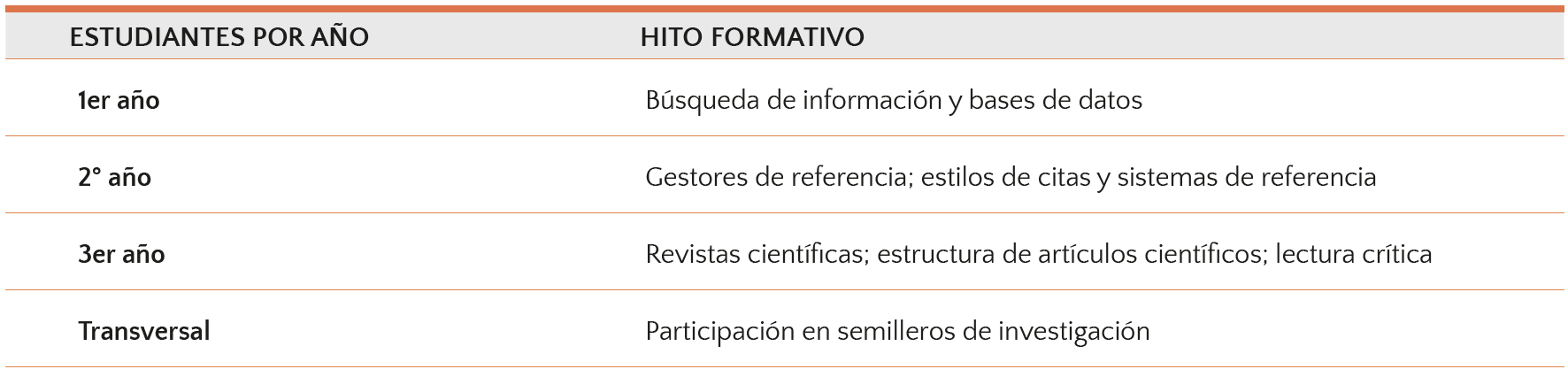 | ESTUDIANTES POR AÑO | HITO FORMATIVO |
|---|---|
| 1er año | Búsqueda de información y bases de datos |
| 2° año | Gestores de referencia; estilos de citas y sistemas de referencia |
| 3er año | Revistas científicas; estructura de artículos científicos; lectura crítica |
| Transversal | Participación en semilleros de investigación |